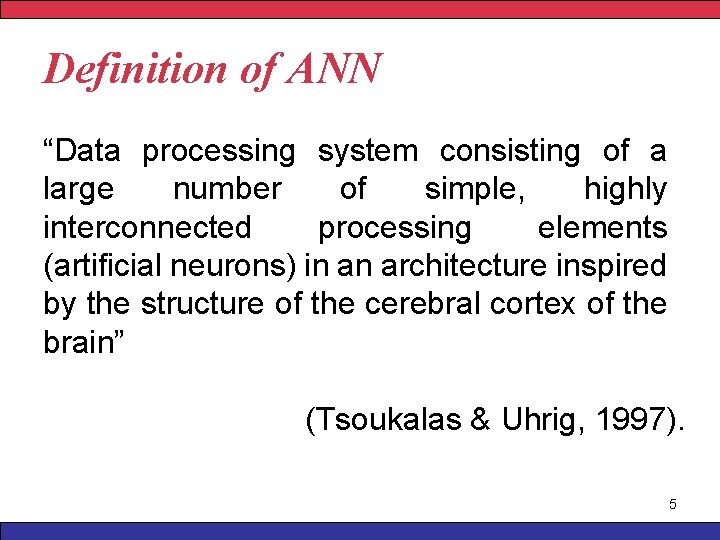 Definition of ANN

“Data processing system consisting of a large number of simple, highly interconnected processing elements (artificial neurons) in an architecture inspired by the structure of the cerebral cortex of the brain”

(Tsoukalas & Uhrig, 1997).

5